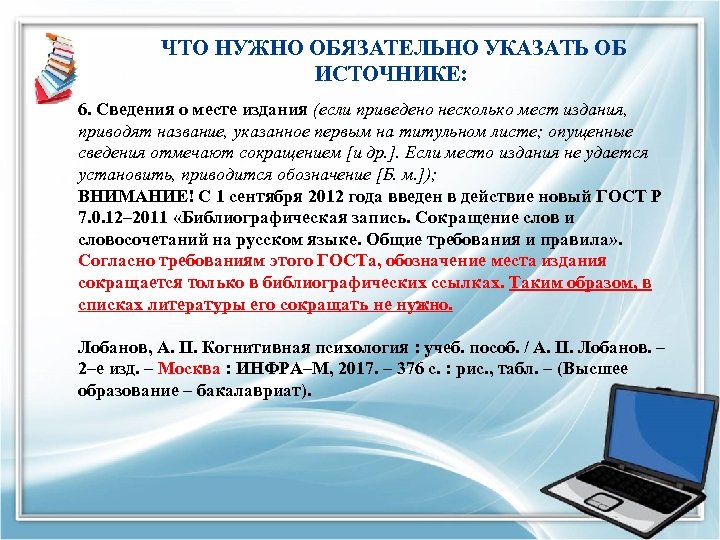 ЧТО НУЖНО ОБЯЗАТЕЛЬНО УКАЗАТЬ ОБ ИСТОЧНИКЕ:

6. Сведения о месте издания (если приведено несколько мест издания, приводят название, указанное первым на титульном листе; опущенные сведения отмечают сокращением [и др.]. Если место издания не удается установить, приводится обозначение [Б. м.]);
ВНИМАНИЕ! С 1 сентября 2012 года введен в действие новый ГОСТ Р 7.0.12–2011 «Библиографическая запись. Сокращение слов и словосочетаний на русском языке. Общие требования и правила». Согласно требованиям этого ГОСТа, обозначение места издания сокращается только в библиографических ссылках. Таким образом, в списках литературы его сокращать не нужно.

Лобанов, А. П. Когнитивная психология : учеб. пособ. / А. П. Лобанов. – 2–е изд. – Москва : ИНФРА–М, 2017. – 376 с. : рис., табл. – (Высшее образование – бакалавриат).